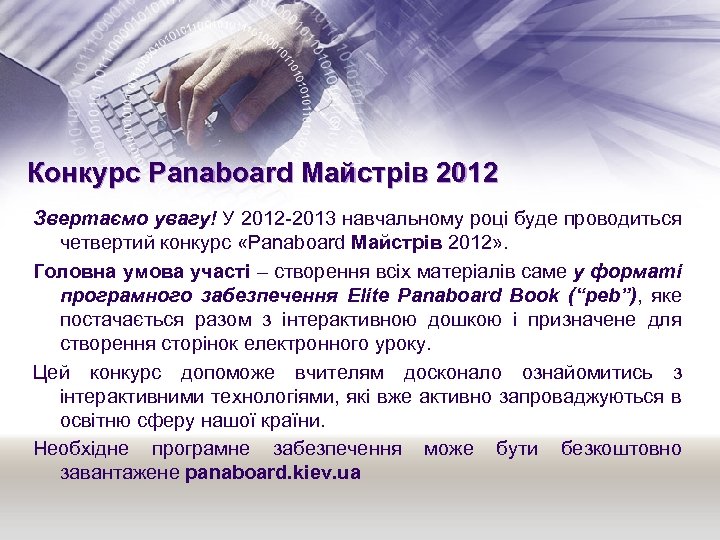 Конкурс Panaboard Майстрів 2012

Звертаємо увагу! У 2012-2013 навчальному році буде проводиться четвертий конкурс «Panaboard Майстрів 2012».

Головна умова участі – створення всіх матеріалів саме у форматі програмного забезпечення Elite Panaboard Book (“peb”), яке постачається разом з інтерактивною дошкою і призначене для створення сторінок електронного уроку.

Цей конкурс допоможе вчителям досконало ознайомитись з інтерактивними технологіями, які вже активно запроваджуються в освітню сферу нашої країни.

Необхідне програмне забезпечення може бути безкоштовно завантажене panaboard.kiev.ua